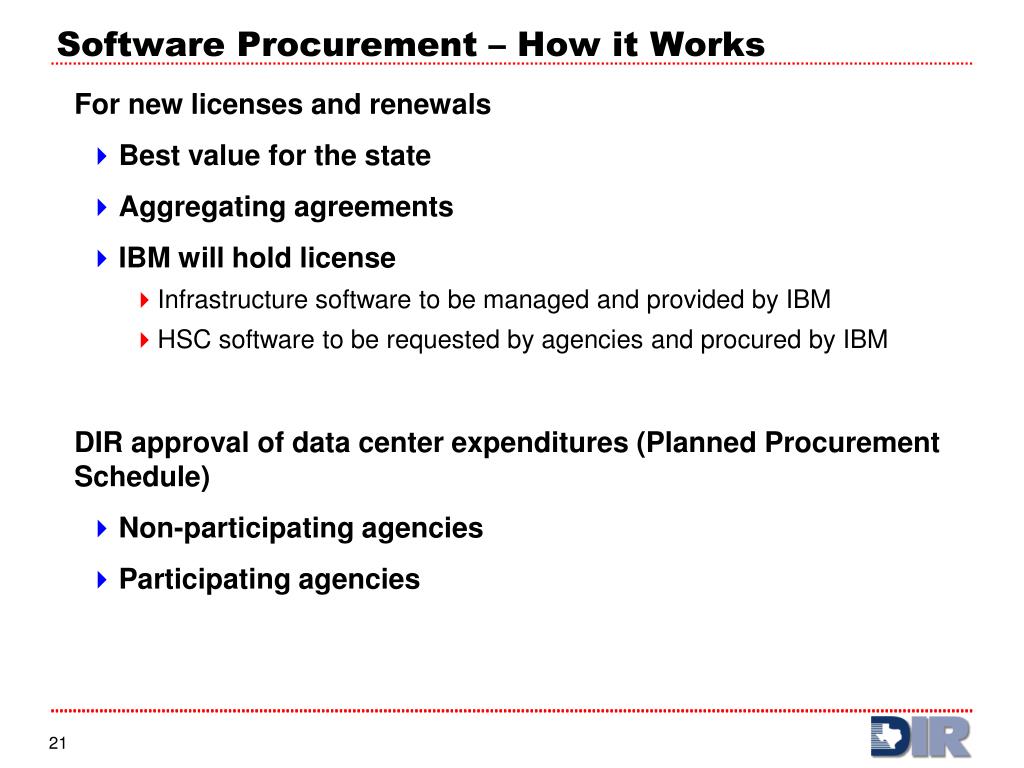 Software Procurement – How it Works

For new licenses and renewals

Best value for the state

Aggregating agreements

IBM will hold license

Infrastructure software to be managed and provided by IBM

HSC software to be requested by agencies and procured by IBM

DIR approval of data center expenditures (Planned Procurement Schedule)

Non-participating agencies

Participating agencies

21

DIR